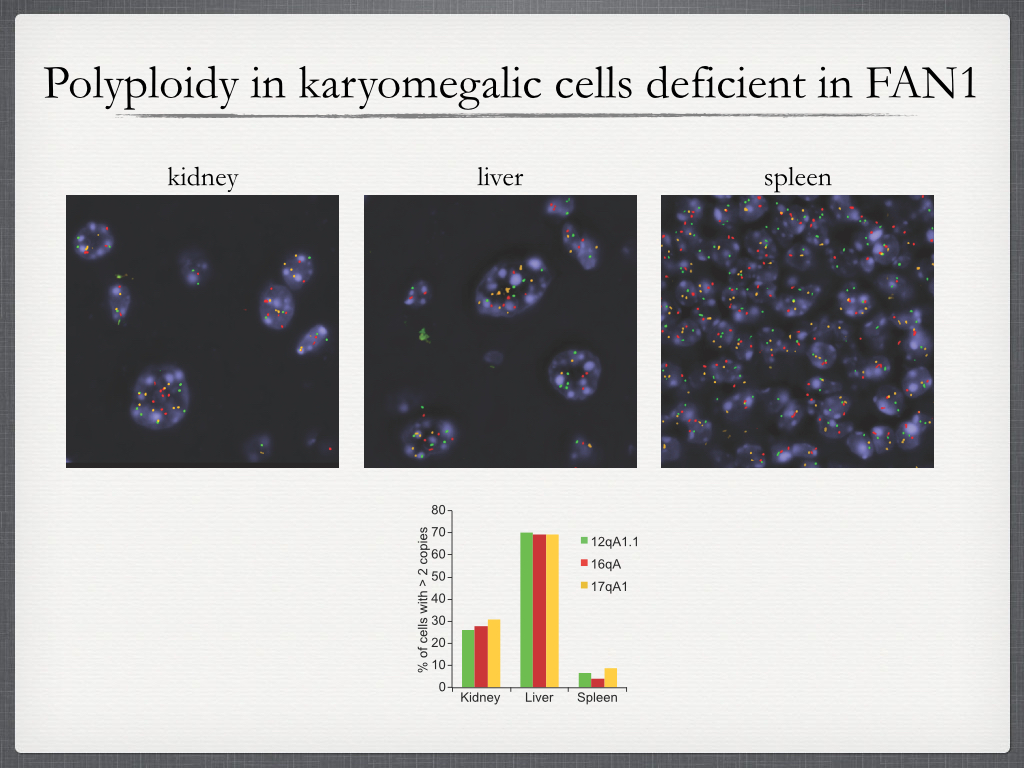 Polyploidy in karyomegalic cells deficient in FAN1

kidney

liver

spleen

% of cells with > 2 copies

80
70
60
50
40
30
20
10
0

12qA1.1
16qA
17qA1

Kidney
Liver
Spleen